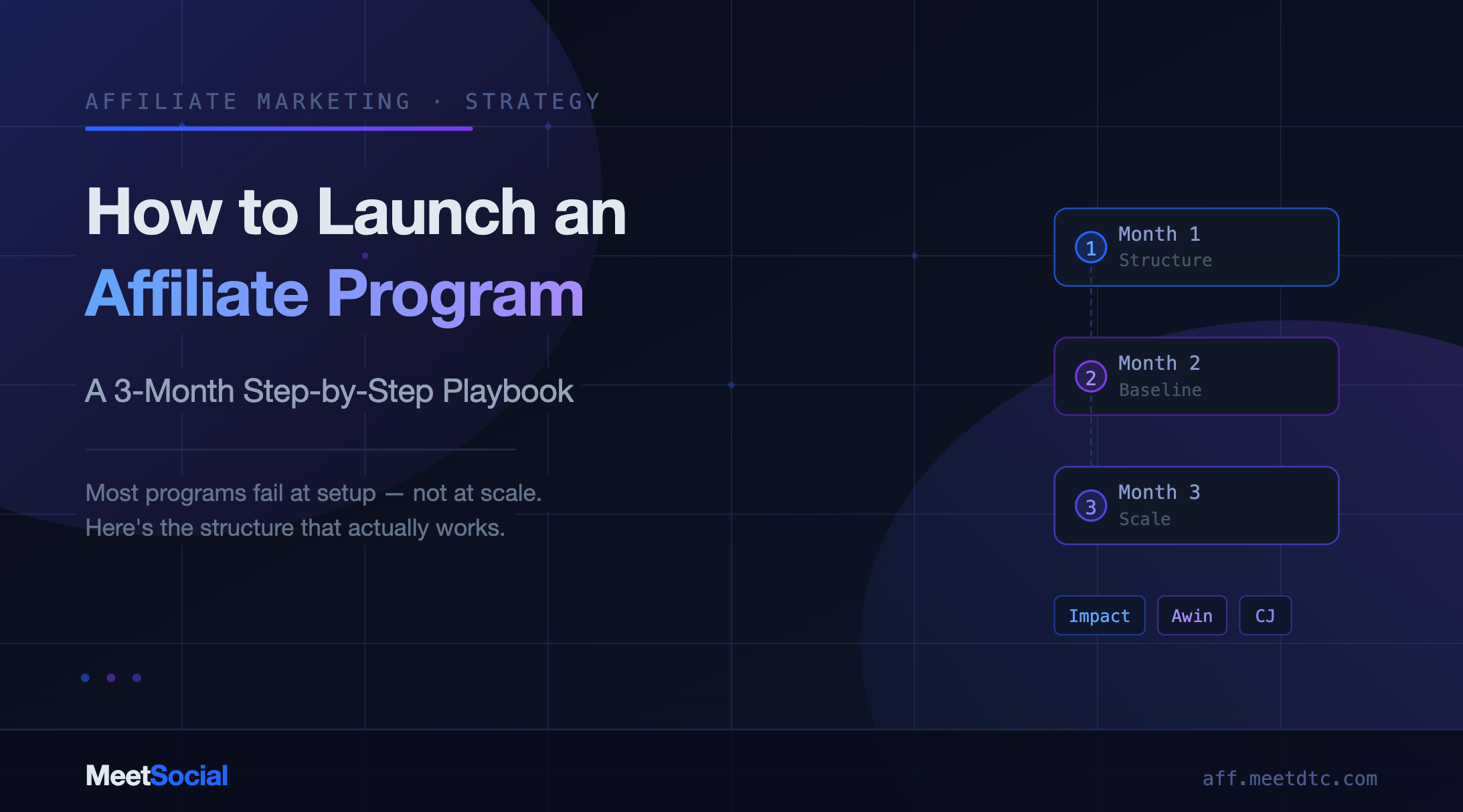 AFFILIATE MARKETING · STRATEGY

How to Launch an Affiliate Program

A 3-Month Step-by-Step Playbook

Most programs fail at setup — not at scale. Here's the structure that actually works.

1 Month 1 Structure

2 Month 2 Baseline

3 Month 3 Scale

Impact Awin CJ

MeetSocial

aff.meetdtc.com